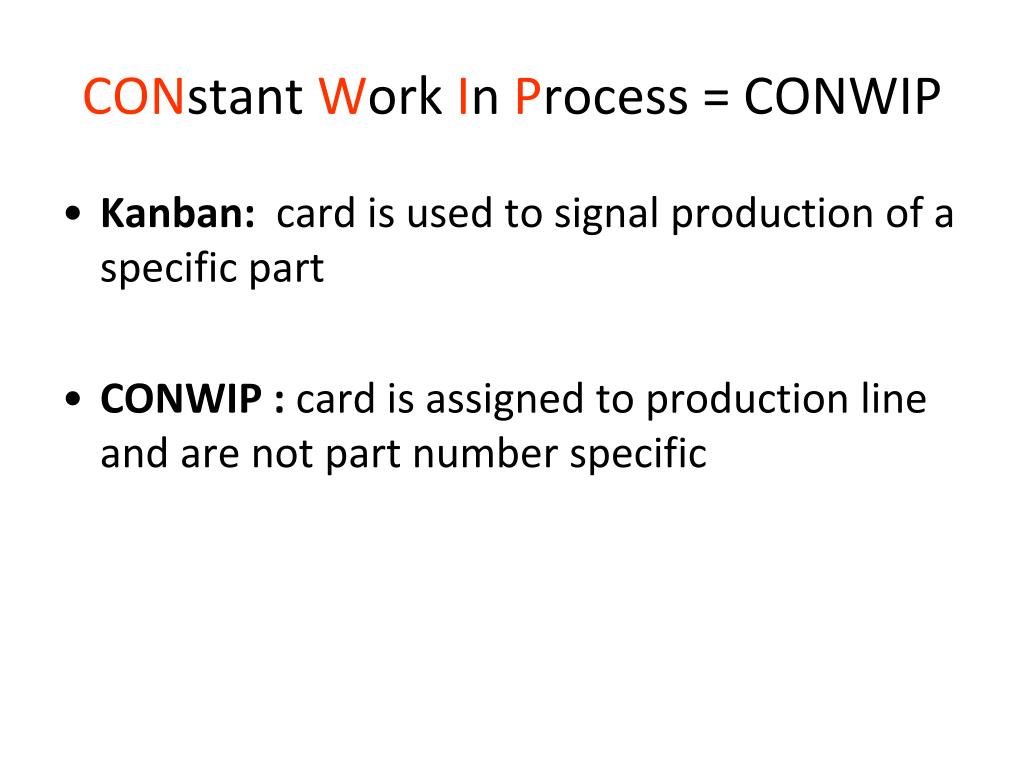 CONstant Work In Process = CONWIP

• Kanban: card is used to signal production of a specific part

• CONWIP : card is assigned to production line and are not part number specific